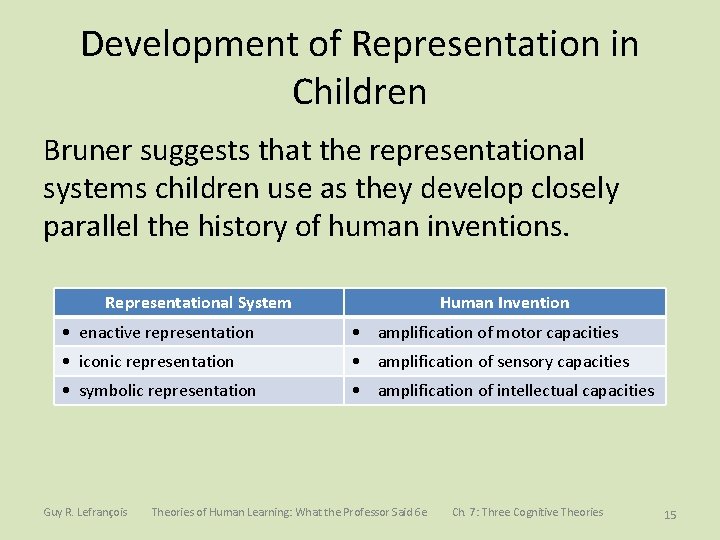 Development of Representation in Children

Bruner suggests that the representational systems children use as they develop closely parallel the history of human inventions.

| Representational System | Human Invention |
|---|---|
| • enactive representation | • amplification of motor capacities |
| • iconic representation | • amplification of sensory capacities |
| • symbolic representation | • amplification of intellectual capacities |

Guy R. Lefrançois Theories of Human Learning: What the Professor Said 6e Ch. 7: Three Cognitive Theories 15